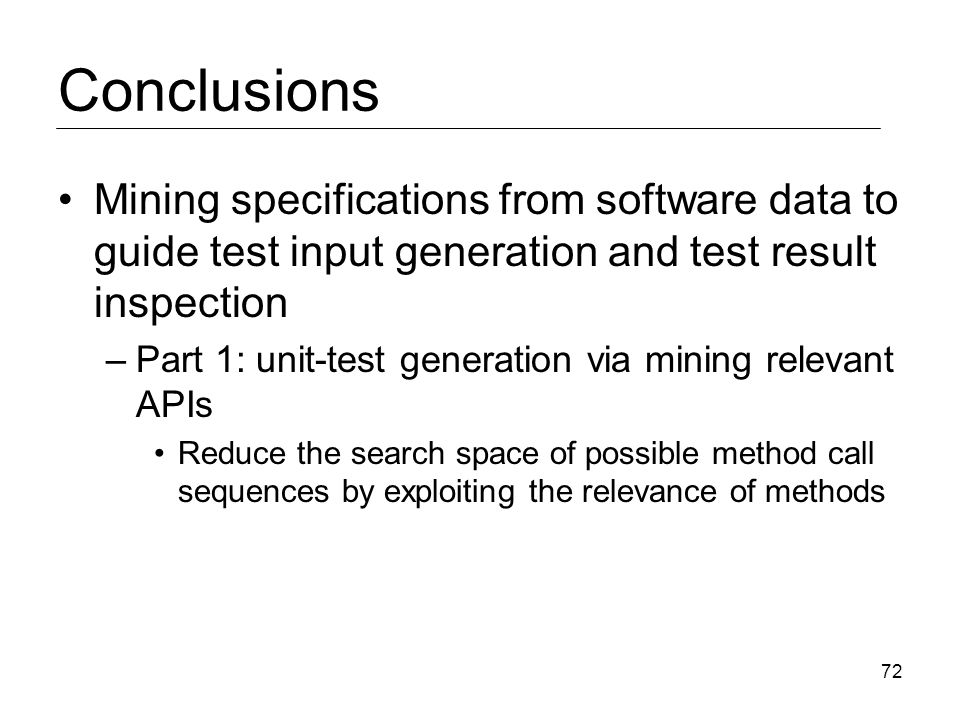 Conclusions

• Mining specifications from software data to guide test input generation and test result inspection

– Part 1: unit-test generation via mining relevant APIs

• Reduce the search space of possible method call sequences by exploiting the relevance of methods

72